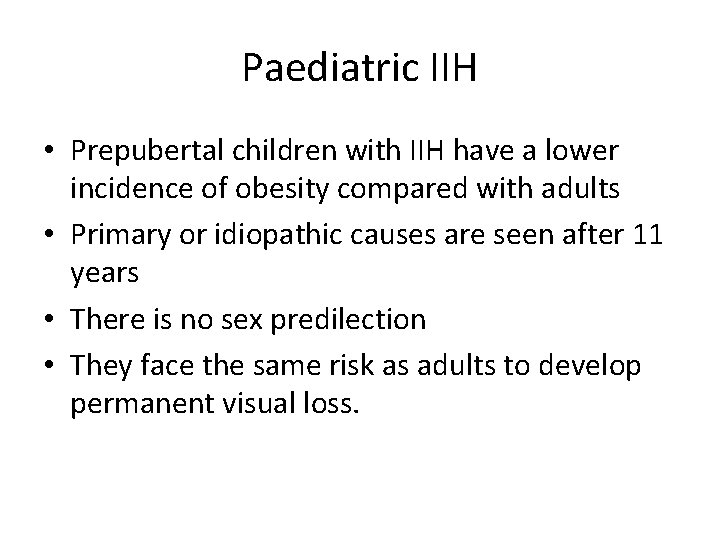 Paediatric IIH

• Prepubertal children with IIH have a lower incidence of obesity compared with adults
• Primary or idiopathic causes are seen after 11 years
• There is no sex predilection
• They face the same risk as adults to develop permanent visual loss.